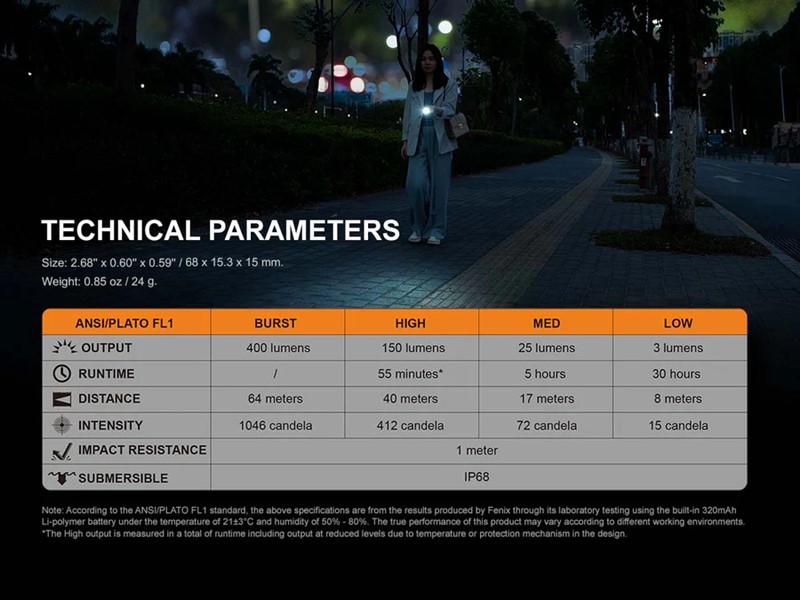 TECHNICAL PARAMETERS

Size: 2.68" x 0.60" x 0.59" / 68 x 15.3 x 15 mm.
Weight: 0.85 oz / 24 g.

| ANSI/PLATO FL1 | BURST | HIGH | MED | LOW |
|---|---|---|---|---|
| OUTPUT | 400 lumens | 150 lumens | 25 lumens | 3 lumens |
| RUNTIME | / | 55 minutes* | 5 hours | 30 hours |
| DISTANCE | 64 meters | 40 meters | 17 meters | 8 meters |
| INTENSITY | 1046 candela | 412 candela | 72 candela | 15 candela |
| IMPACT RESISTANCE | 1 meter | | | |
| SUBMERSIBLE | IP68 | | | |

Note: According to the ANSI/PLATO FL1 standard, the above specifications are from the results produced by Fenix through its laboratory testing using the built-in 320mAh Li-polymer battery under the temperature of 21±3°C and humidity of 50% - 80%. The true performance of this product may vary according to different working environments.
*The High output is measured in a total of runtime including output at reduced levels due to temperature or protection mechanism in the design.